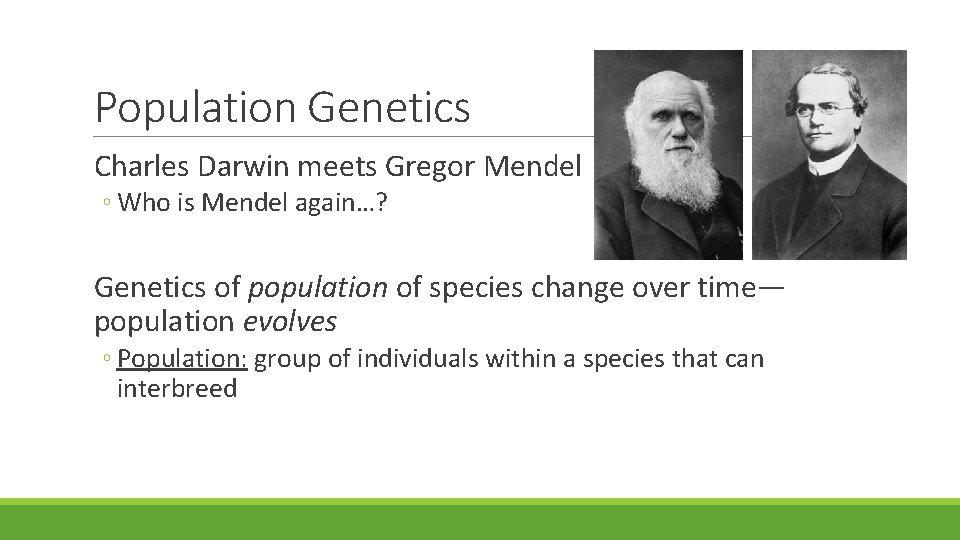 Population Genetics

Charles Darwin meets Gregor Mendel

◦ Who is Mendel again…?

Genetics of population of species change over time—population evolves

◦ Population: group of individuals within a species that can interbreed